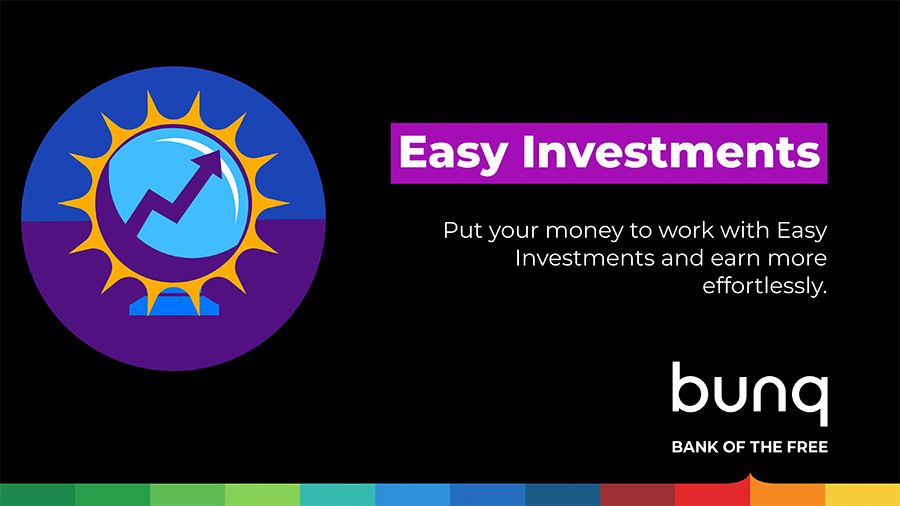 Easy Investments

Put your money to work with Easy Investments and earn more effortlessly.

bunq

BANK OF THE FREE